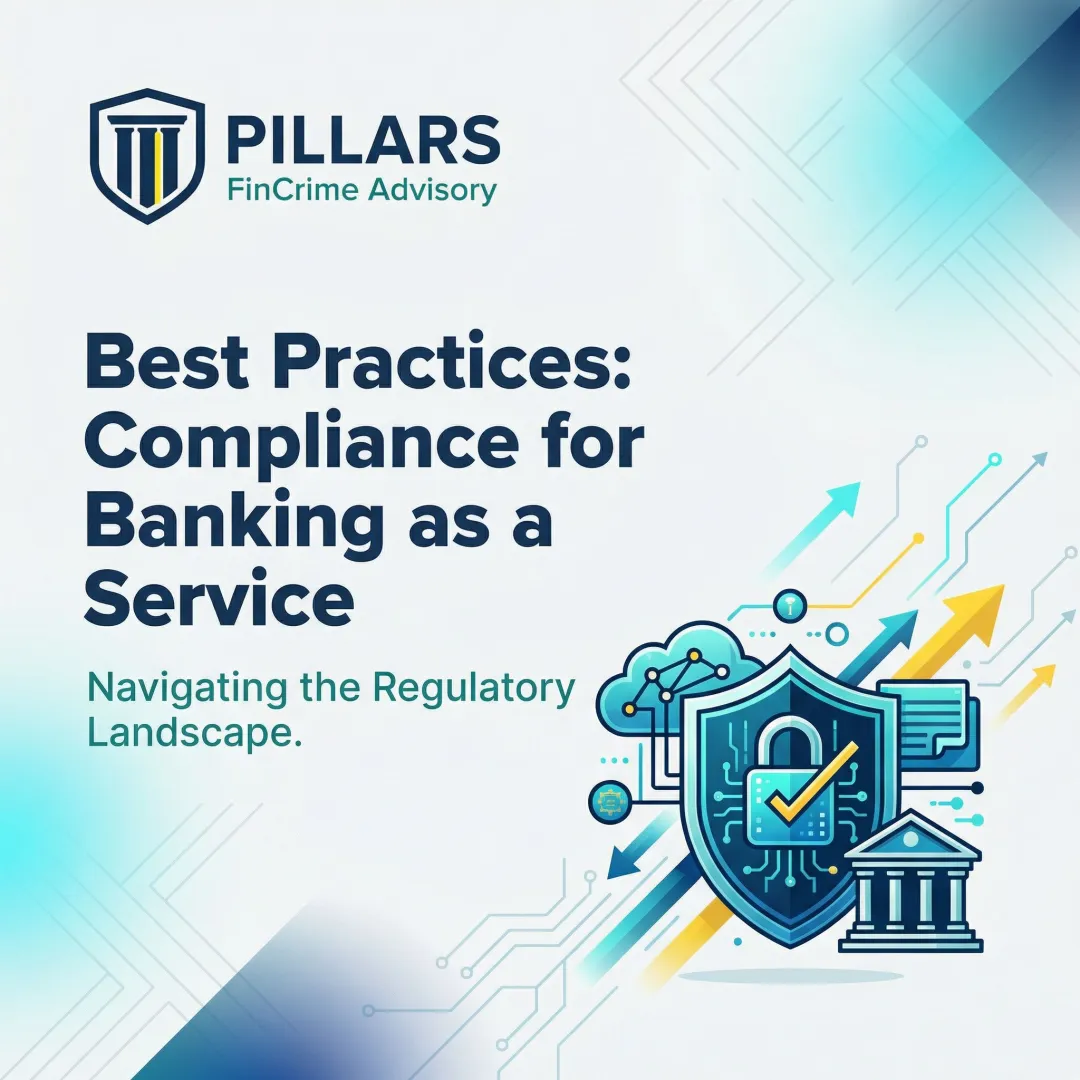 PILLARS
FinCrime Advisory

Best Practices: Compliance for Banking as a Service

Navigating the Regulatory Landscape.